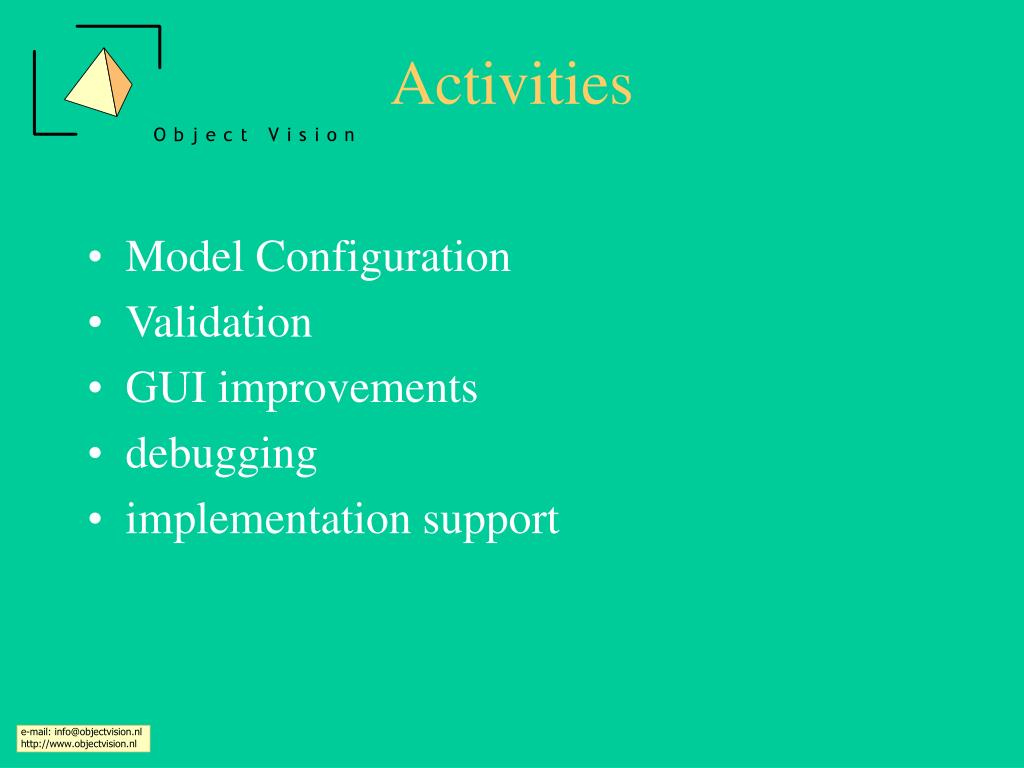 Object Vision

Activities

• Model Configuration
• Validation
• GUI improvements
• debugging
• implementation support

e-mail: info@objectvision.nl
http://www.objectvision.nl